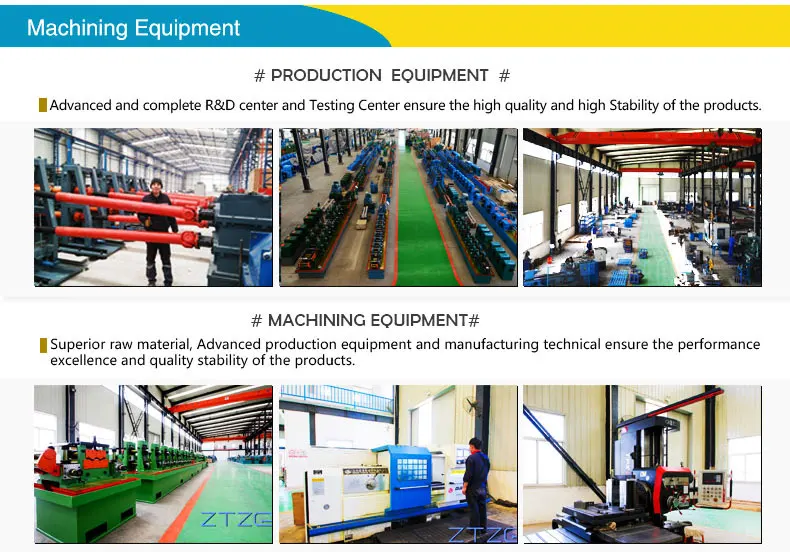 Machining Equipment

# PRODUCTION EQUIPMENT #

Advanced and complete R&D center and Testing Center ensure the high quality and high Stability of the products.

# MACHINING EQUIPMENT#

Superior raw material, Advanced production equipment and manufacturing technical ensure the performance excellence and quality stability of the products.

ZTZG

ZTZG